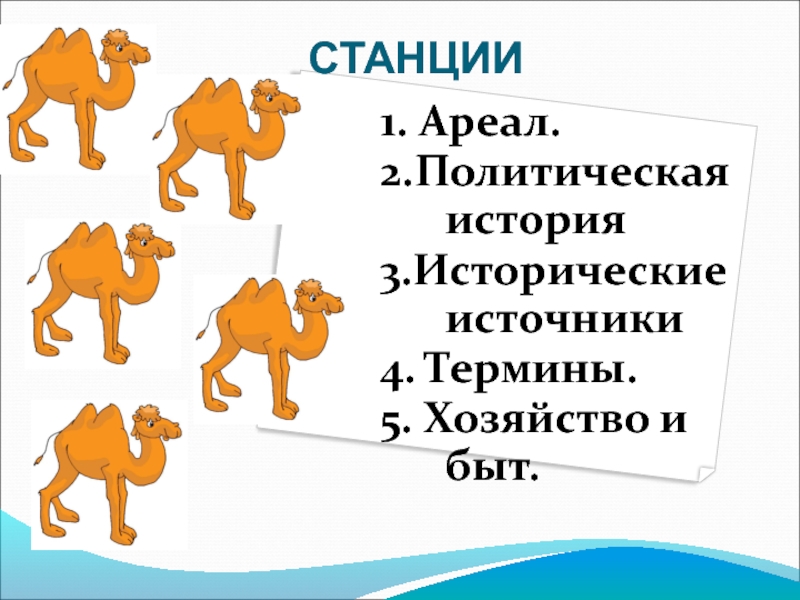 СТАНЦИИ

1. Ареал.
2.Политическая история
3.Исторические источники
4. Термины.
5. Хозяйство и быт.